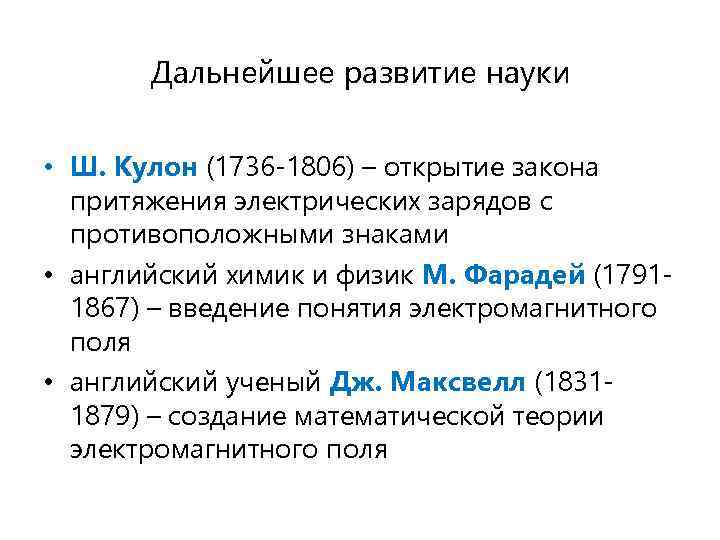 Дальнейшее развитие науки

• Ш. Кулон (1736-1806) – открытие закона притяжения электрических зарядов с противоположными знаками
• английский химик и физик М. Фарадей (1791-1867) – введение понятия электромагнитного поля
• английский ученый Дж. Максвелл (1831-1879) – создание математической теории электромагнитного поля